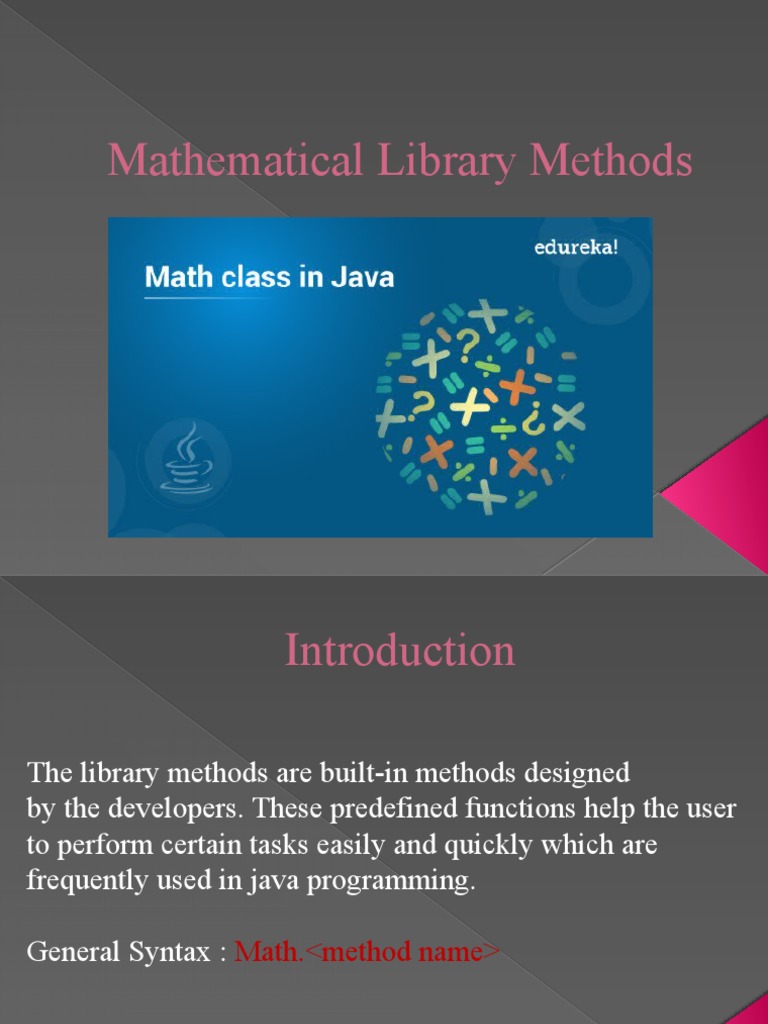 Mathematical Library Methods

Math class in Java

edureka!

Introduction

The library methods are built-in methods designed by the developers. These predefined functions help the user to perform certain tasks easily and quickly which are frequently used in java programming.

General Syntax : Math.<method name>